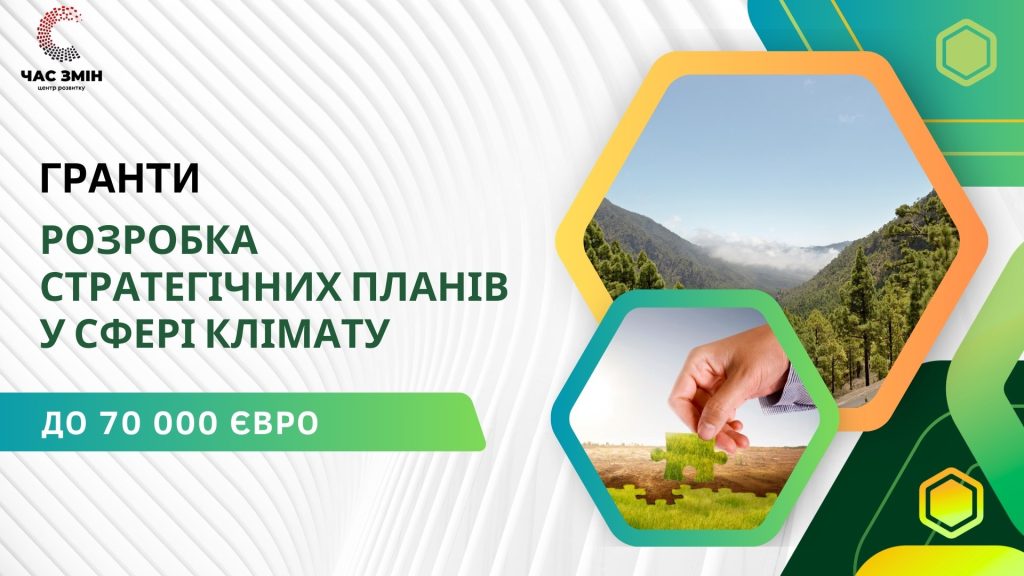 ЧАС ЗМІН
центр розвитку

ГРАНТИ

РОЗРОБКА СТРАТЕГІЧНИХ ПЛАНІВ У СФЕРІ КЛІМАТУ

ДО 70 000 ЄВРО